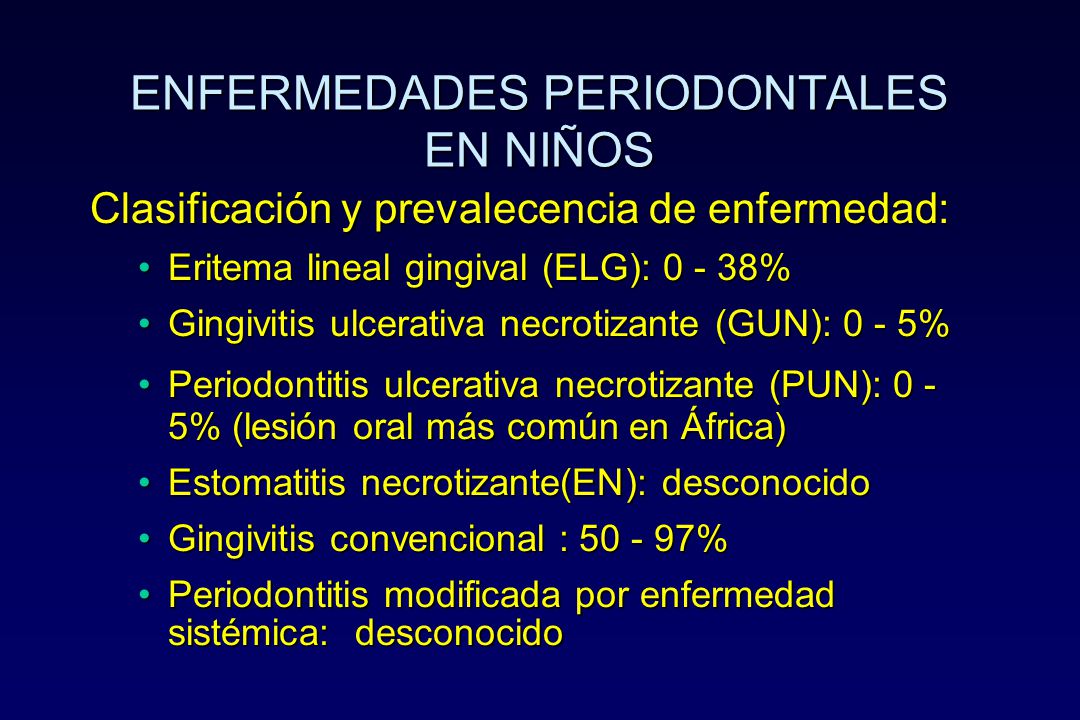 ENFERMEDADES PERIODONTALES EN NIÑOS

Clasificación y prevalecencia de enfermedad:

• Eritema lineal gingival (ELG): 0 - 38%
• Gingivitis ulcerativa necrotizante (GUN): 0 - 5%
• Periodontitis ulcerativa necrotizante (PUN): 0 - 5% (lesión oral más común en África)
• Estomatitis necrotizante(EN): desconocido
• Gingivitis convencional : 50 - 97%
• Periodontitis modificada por enfermedad sistémica: desconocido